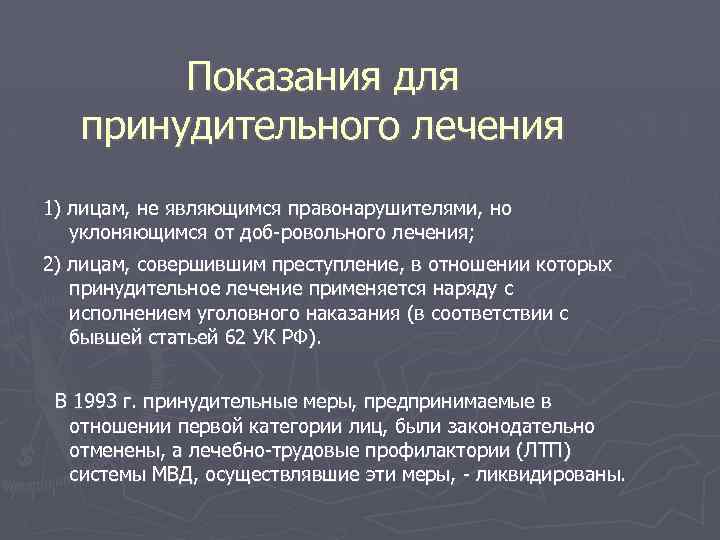 Показания для принудительного лечения

1) лицам, не являющимся правонарушителями, но уклоняющимся от доб-ровольного лечения;

2) лицам, совершившим преступление, в отношении которых принудительное лечение применяется наряду с исполнением уголовного наказания (в соответствии с бывшей статьей 62 УК РФ).

В 1993 г. принудительные меры, предпринимаемые в отношении первой категории лиц, были законодательно отменены, а лечебно-трудовые профилактории (ЛТП) системы МВД, осуществлявшие эти меры, - ликвидированы.